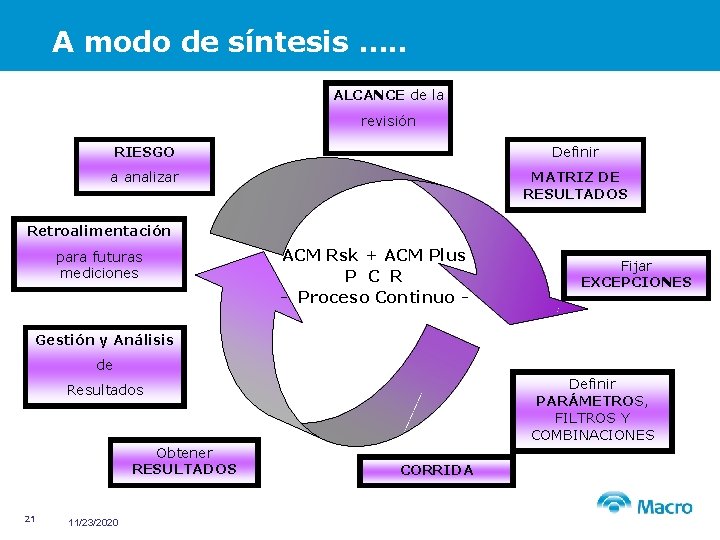 A modo de síntesis .....

ALCANCE de la revisión

Definir MATRIZ DE RESULTADOS

Fijar EXCEPCIONES

Definir PARÁMETROS, FILTROS Y COMBINACIONES

CORRIDA

Obtener RESULTADOS

Gestión y Análisis de Resultados

Retroalimentación para futuras mediciones

RIESGO a analizar

ACM Rsk + ACM Plus
P C R
- Proceso Continuo -

21

11/23/2020

Macro